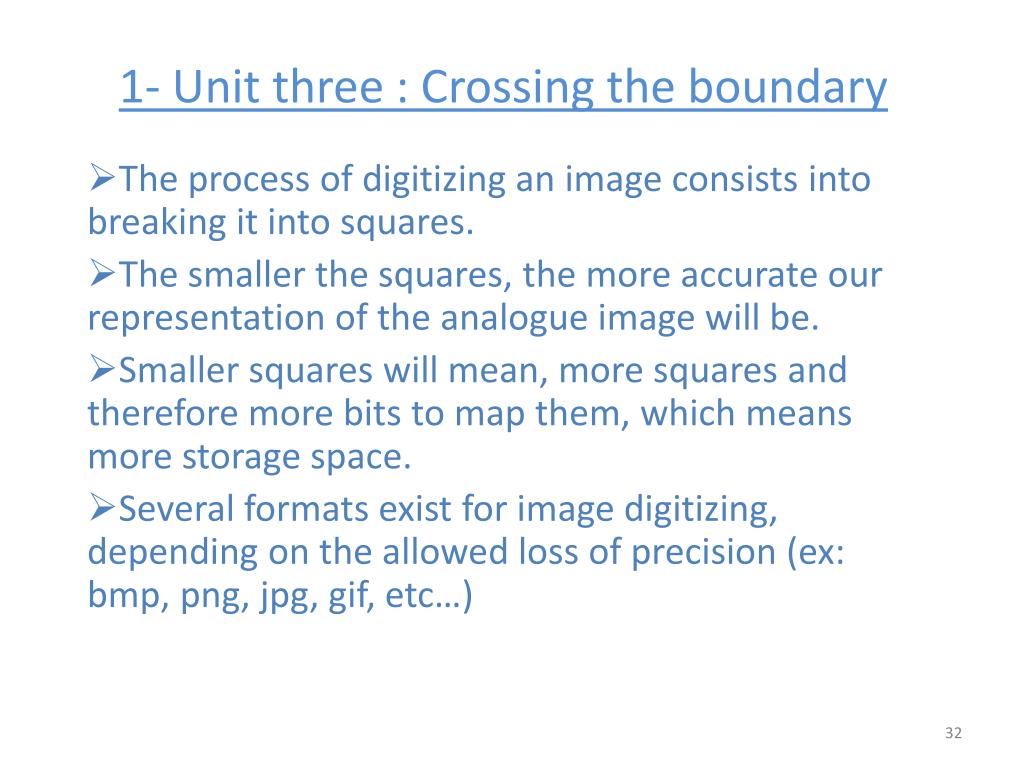 1- Unit three : Crossing the boundary

➢The process of digitizing an image consists into breaking it into squares.

➢The smaller the squares, the more accurate our representation of the analogue image will be.

➢Smaller squares will mean, more squares and therefore more bits to map them, which means more storage space.

➢Several formats exist for image digitizing, depending on the allowed loss of precision (ex: bmp, png, jpg, gif, etc…)

32